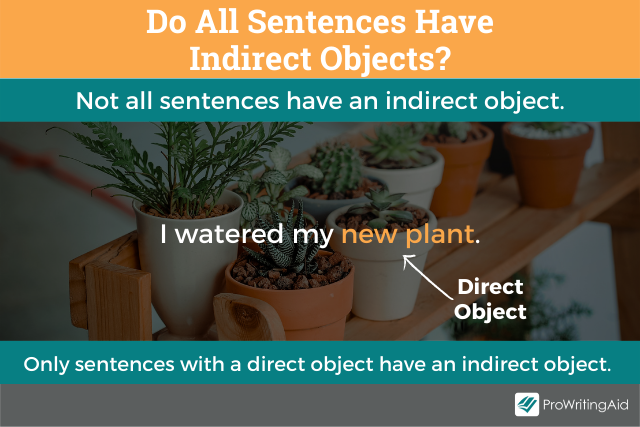 Do All Sentences Have Indirect Objects?

Not all sentences have an indirect object.

I watered my new plant.

Direct Object

Only sentences with a direct object have an indirect object.

ProWritingAid